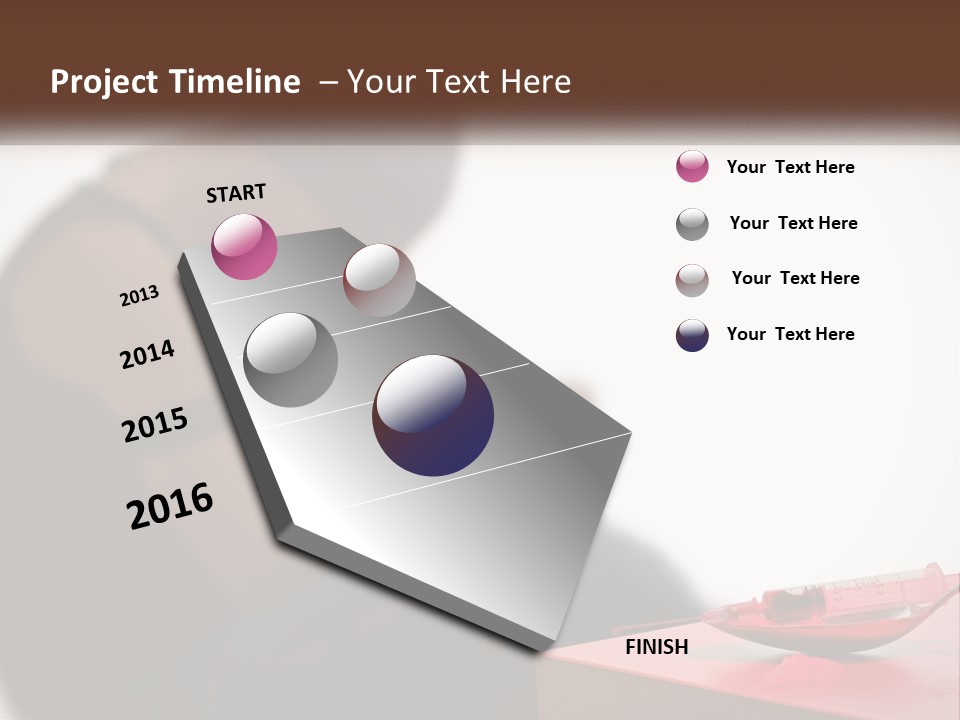 Project Timeline – Your Text Here

START

2013

2014

2015

2016

FINISH

Your Text Here

Your Text Here

Your Text Here

Your Text Here